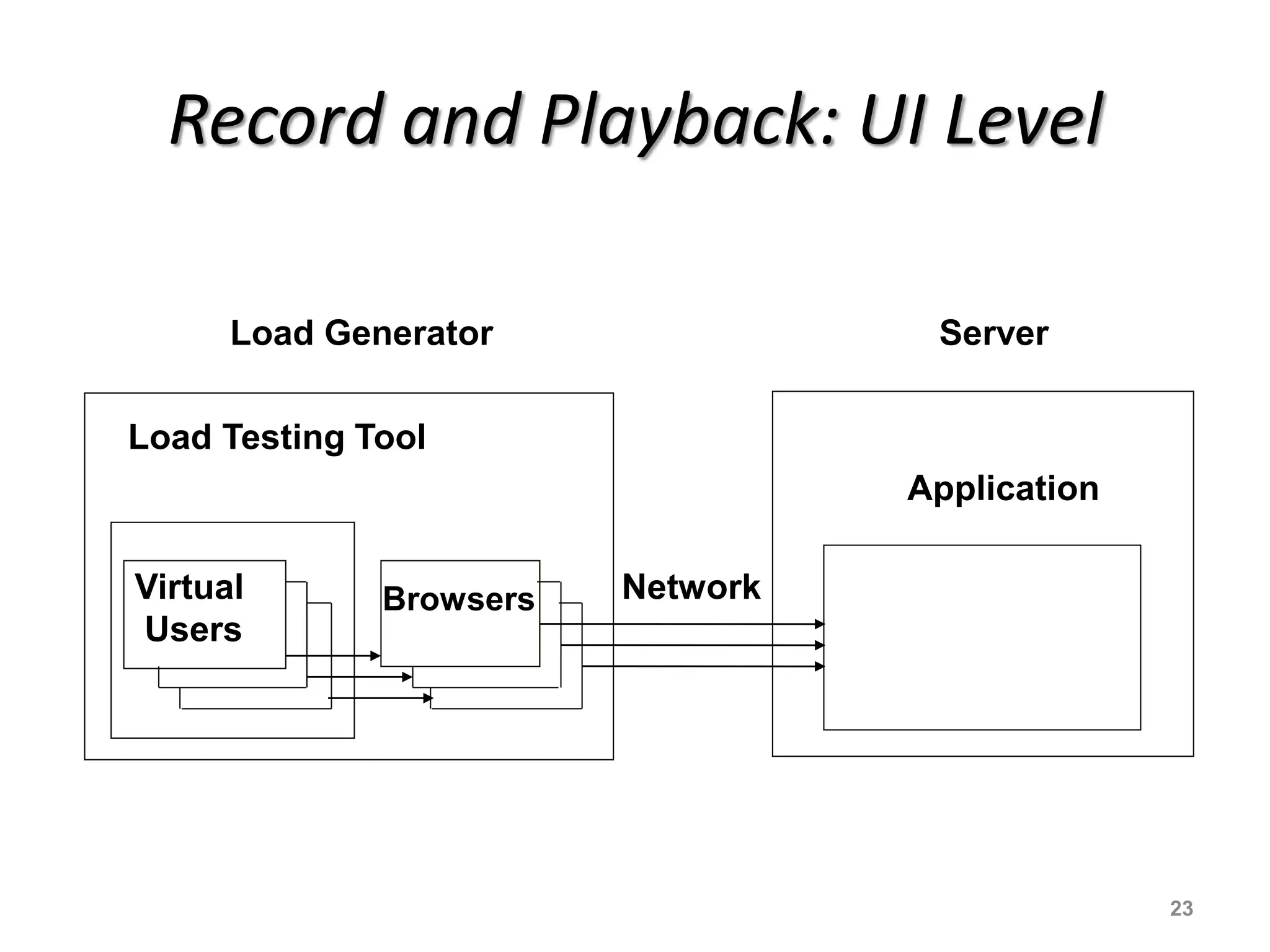 Record and Playback: UI Level

Load Generator

Server

Load Testing Tool

Application

Virtual Users

Browsers

Network

23